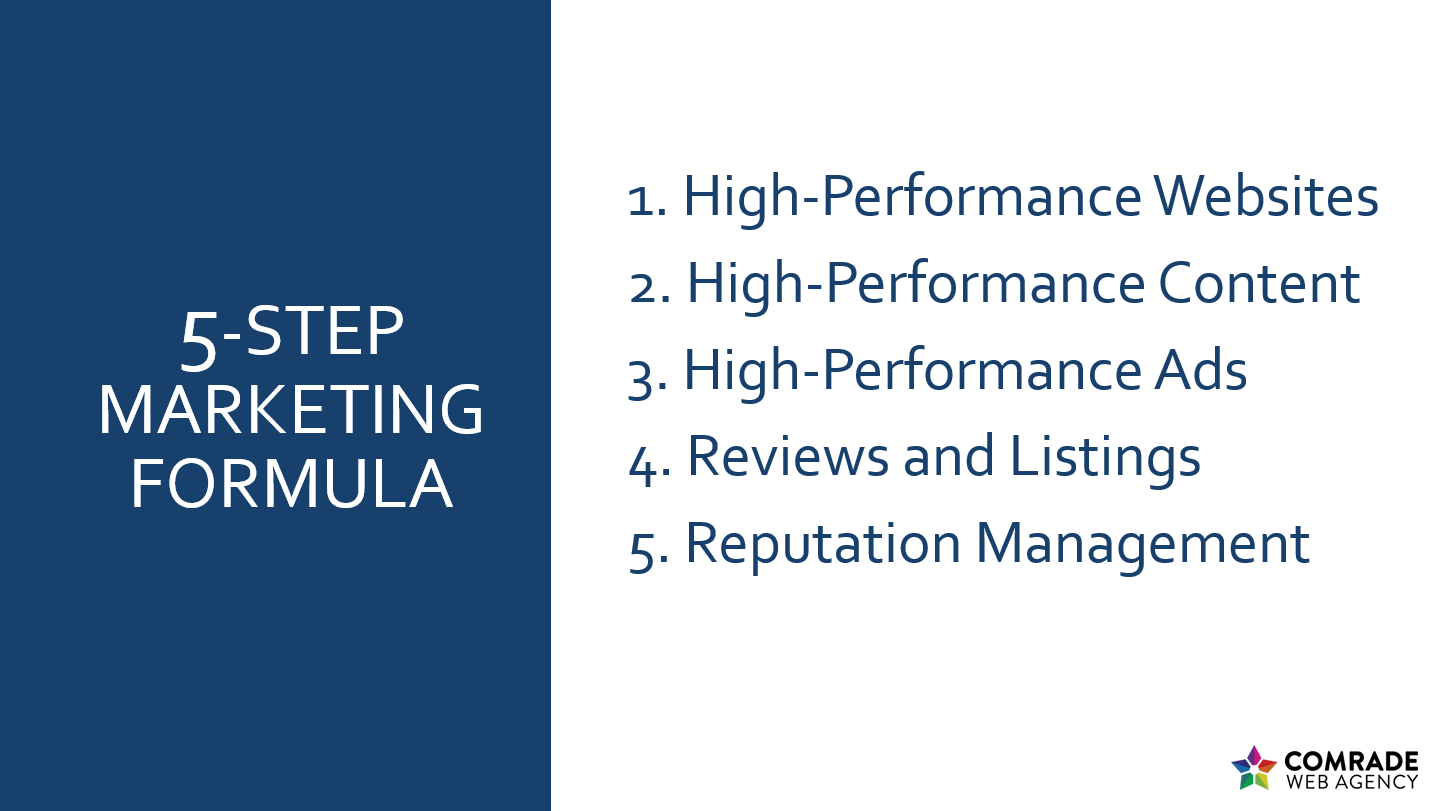 5-STEP MARKETING FORMULA

1. High-Performance Websites
2. High-Performance Content
3. High-Performance Ads
4. Reviews and Listings
5. Reputation Management

COMRADE
WEB AGENCY